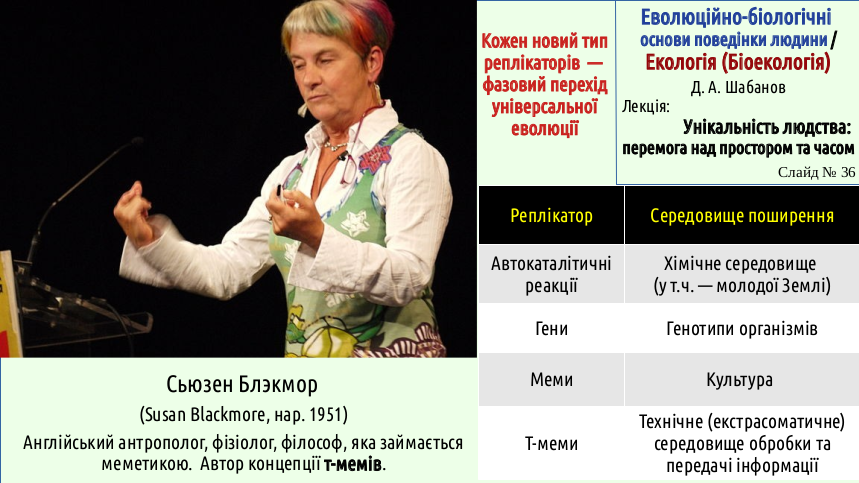 Кожен новий тип реплікаторів — фазовий перехід універсальної еволюції

Еволюційно-біологічні основи поведінки людини / Екологія (Біоекологія)

Д. А. Шабанов

Лекція:

Унікальність людства: перемога над простором та часом

Слайд № 36

| Реплікатор | Середовище поширення |
|---|---|
| Автокаталітичні реакції | Хімічне середовище (у т.ч. — молодої Землі) |
| Гени | Генотипи організмів |
| Меми | Культура |
| Т-меми | Технічне (екстрасоматичне) середовище обробки та передачі інформації |

Сьюзен Блэкмор

(Susan Blackmore, нар. 1951)

Англійський антрополог, фізіолог, філософ, яка займається меметикою. Автор концепції т-мемів.